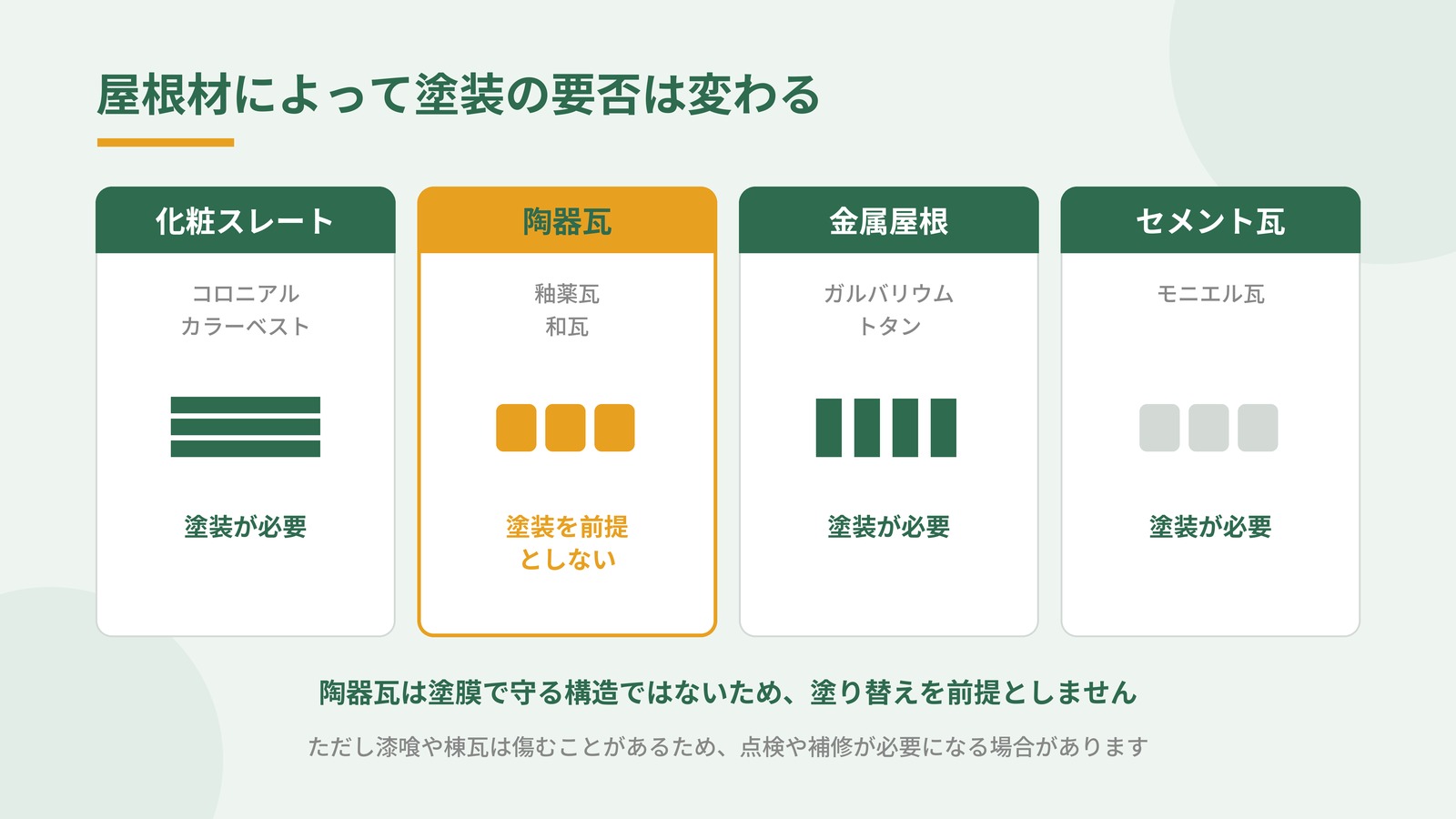 屋根材によって塗装の要否は変わる

化粧スレート

コロニアル
カラーベスト

塗装が必要

陶器瓦

釉薬瓦
和瓦

塗装を前提
としない

金属屋根

ガルバリウム
トタン

塗装が必要

セメント瓦

モニエル瓦

塗装が必要

陶器瓦は塗膜で守る構造ではないため、塗り替えを前提としません

ただし漆喰や棟瓦は傷むことがあるため、点検や補修が必要になる場合があります